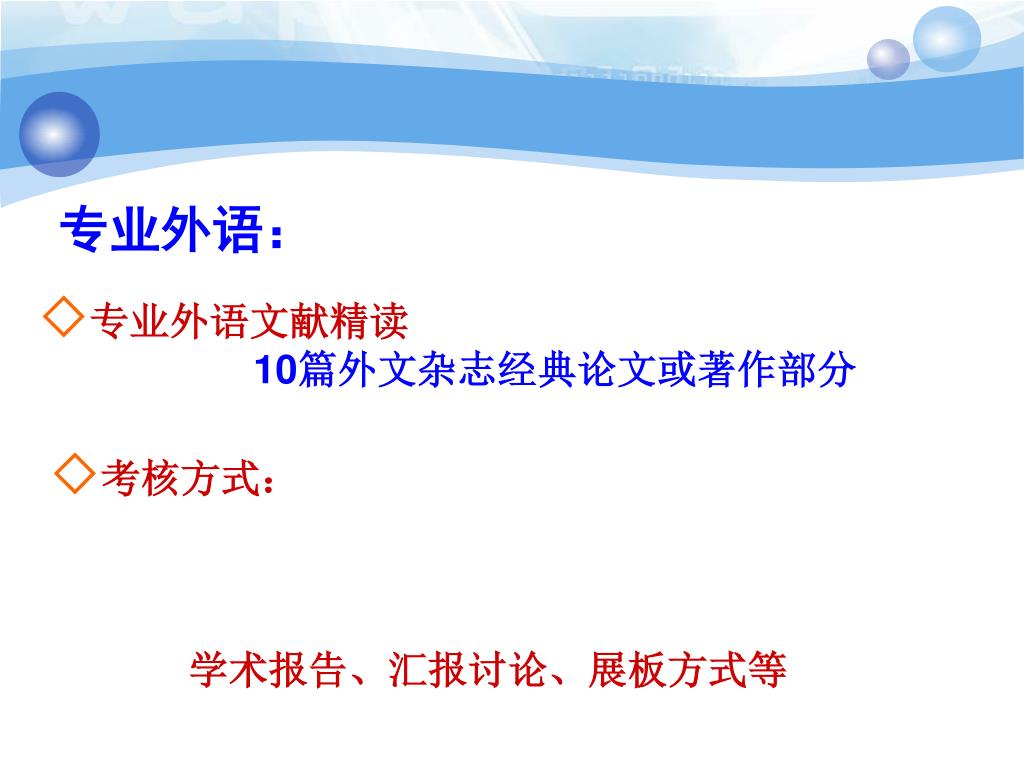 专业外语：

◇专业外语文献精读

10篇外文杂志经典论文或著作部分

◇考核方式：

学术报告、汇报讨论、展板方式等